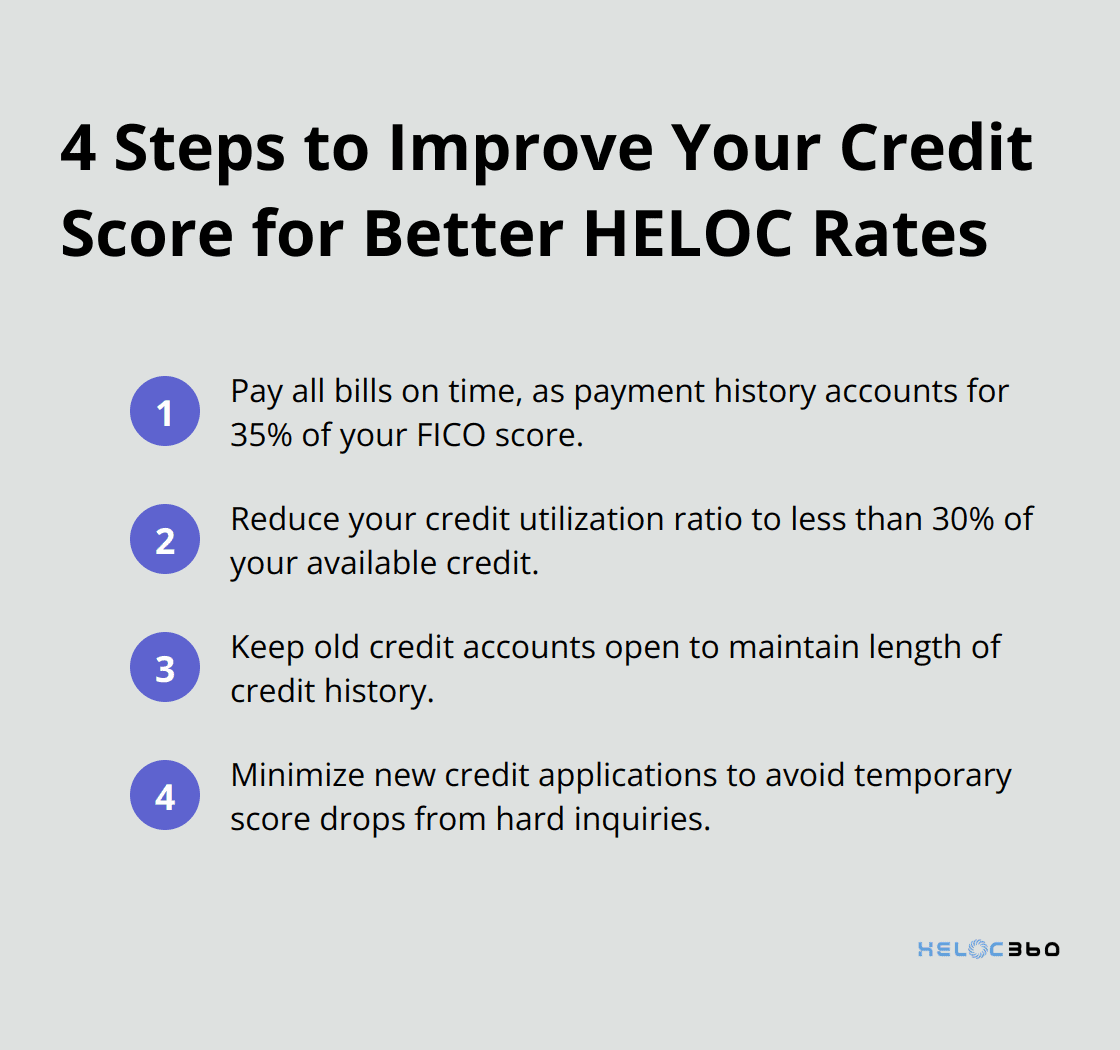 4 Steps to Improve Your Credit Score for Better HELOC Rates

1 Pay all bills on time, as payment history accounts for 35% of your FICO score.

2 Reduce your credit utilization ratio to less than 30% of your available credit.

3 Keep old credit accounts open to maintain length of credit history.

4 Minimize new credit applications to avoid temporary score drops from hard inquiries.

HELOC360